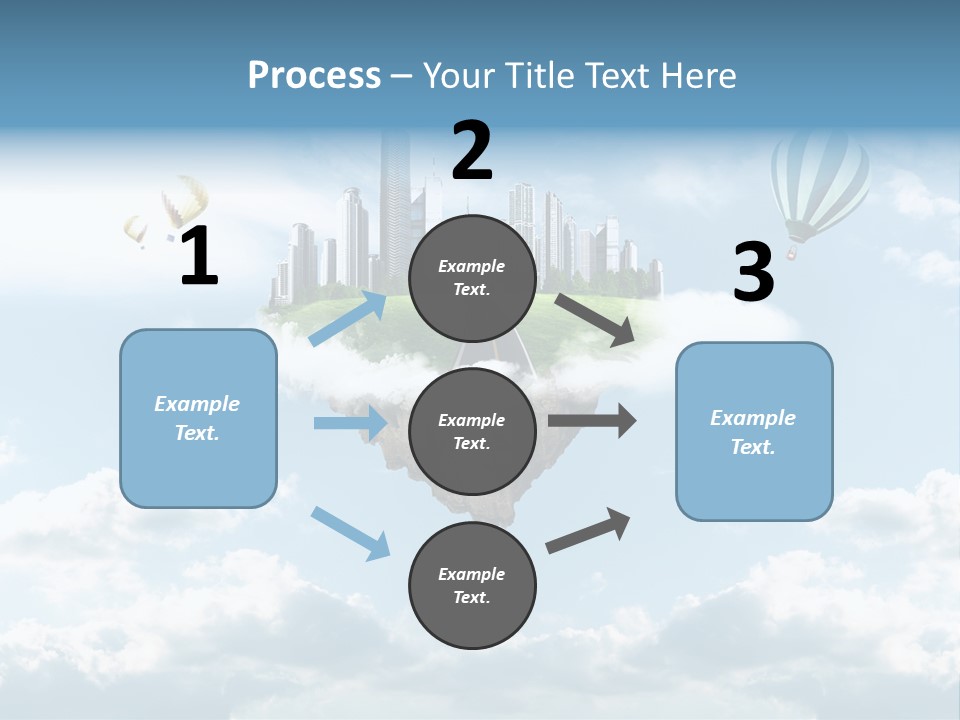 Process – Your Title Text Here

1

Example Text.

2

Example Text.

Example Text.

Example Text.

3

Example Text.